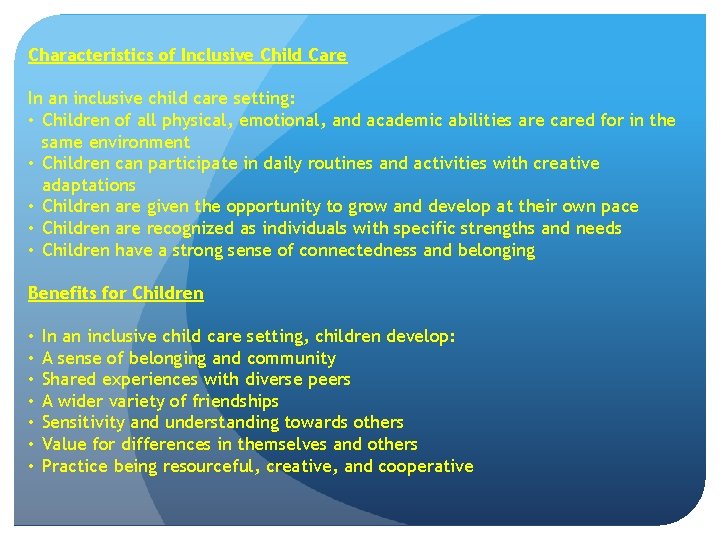 Characteristics of Inclusive Child Care

In an inclusive child care setting:
• Children of all physical, emotional, and academic abilities are cared for in the same environment
• Children can participate in daily routines and activities with creative adaptations
• Children are given the opportunity to grow and develop at their own pace
• Children are recognized as individuals with specific strengths and needs
• Children have a strong sense of connectedness and belonging

Benefits for Children

• In an inclusive child care setting, children develop:
• A sense of belonging and community
• Shared experiences with diverse peers
• A wider variety of friendships
• Sensitivity and understanding towards others
• Value for differences in themselves and others
• Practice being resourceful, creative, and cooperative